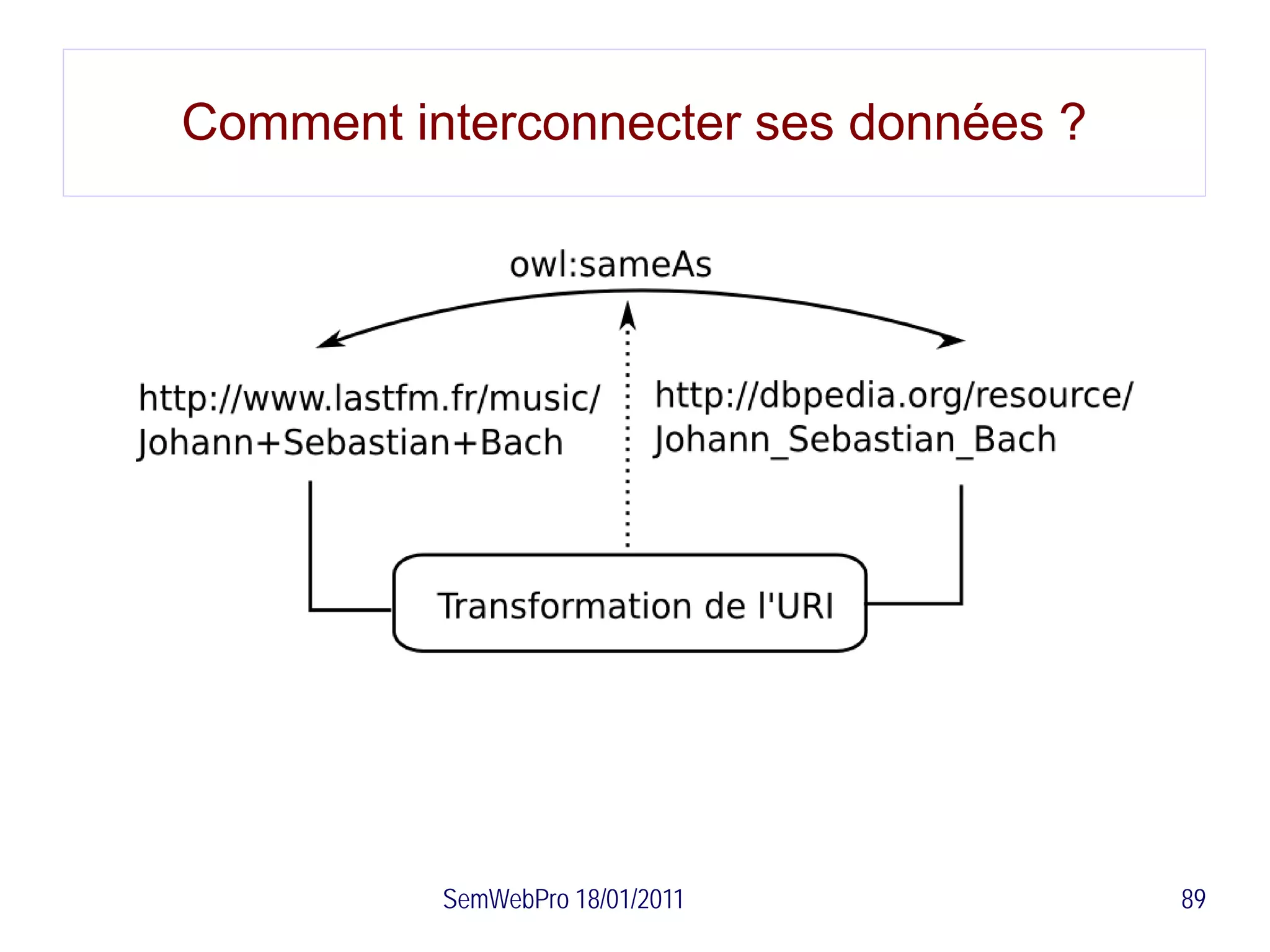 Comment interconnecter ses données ?

owl:sameAs

http://www.lastfm.fr/music/Johann+Sebastian+Bach

http://dbpedia.org/resource/Johann_Sebastian_Bach

Transformation de l'URI

SemWebPro 18/01/2011

89